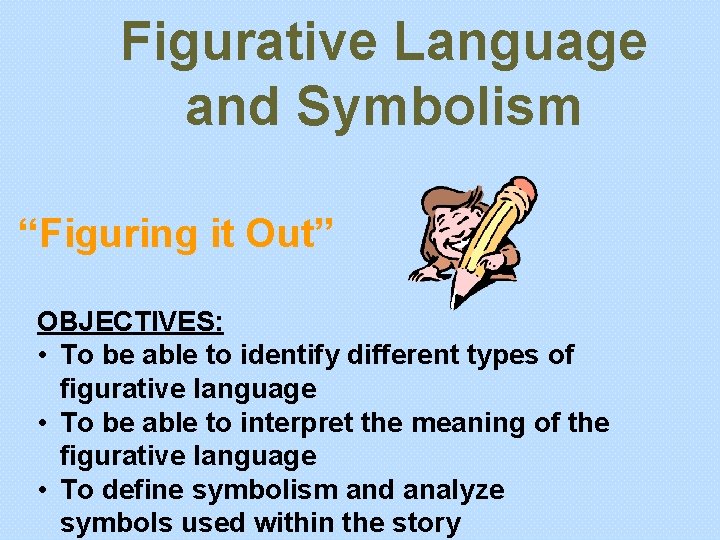 Figurative Language and Symbolism

“Figuring it Out”

OBJECTIVES:
• To be able to identify different types of figurative language
• To be able to interpret the meaning of the figurative language
• To define symbolism and analyze symbols used within the story